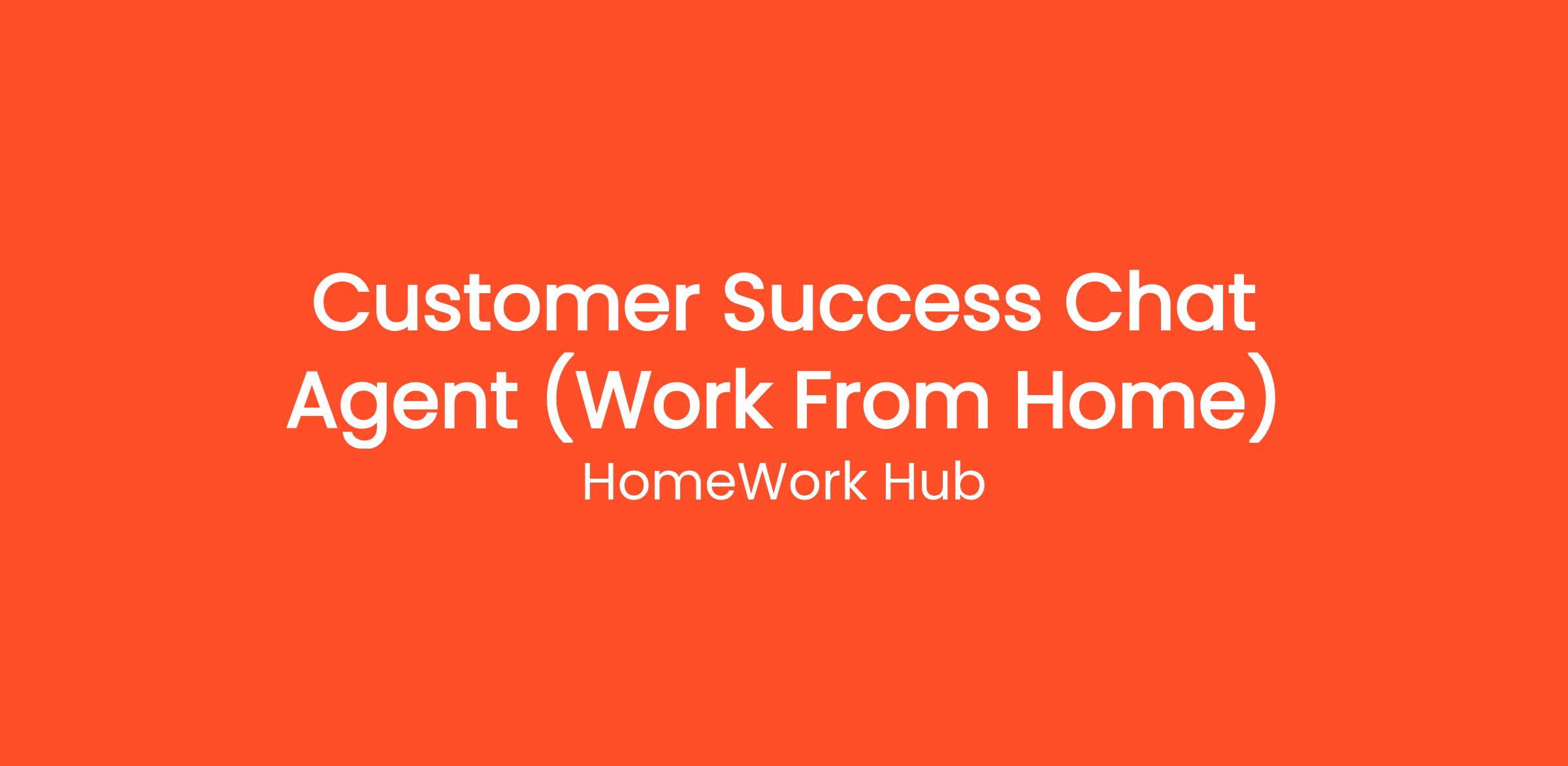 Customer Success Chat Agent (Work From Home)

HomeWork Hub